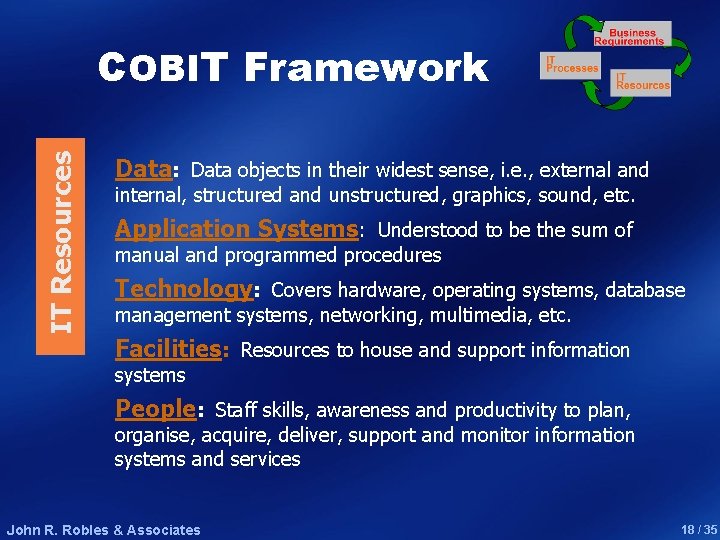 COBIT Framework

Business Requirements

IT Processes

IT Resources

IT Resources

Data: Data objects in their widest sense, i.e., external and internal, structured and unstructured, graphics, sound, etc.

Application Systems: Understood to be the sum of manual and programmed procedures

Technology: Covers hardware, operating systems, database management systems, networking, multimedia, etc.

Facilities: Resources to house and support information systems

People: Staff skills, awareness and productivity to plan, organise, acquire, deliver, support and monitor information systems and services

John R. Robles & Associates

18 / 35